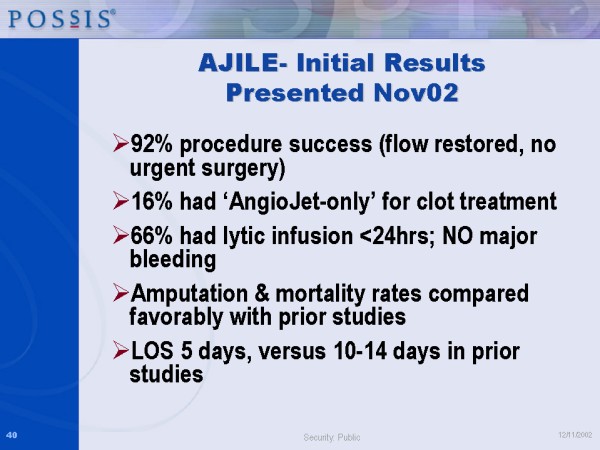 POSSIS®

AJILE- Initial Results Presented Nov02

➢92% procedure success (flow restored, no urgent surgery)

➢16% had ‘AngioJet-only’ for clot treatment

➢66% had lytic infusion <24hrs; NO major bleeding

➢Amputation & mortality rates compared favorably with prior studies

➢LOS 5 days, versus 10-14 days in prior studies

40

Security: Public

12/11/2002